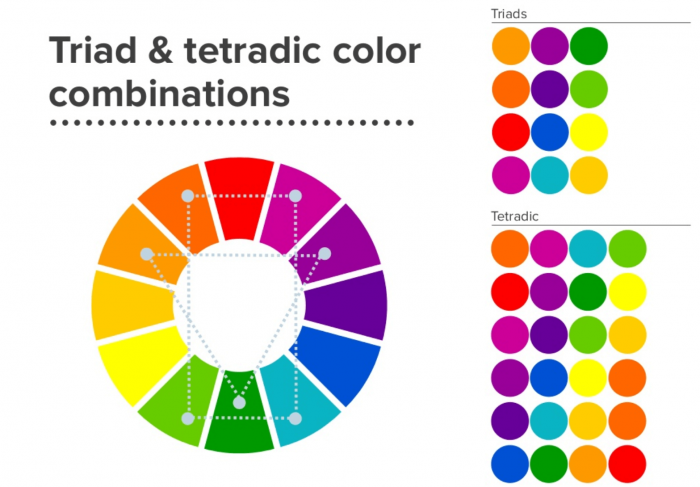 Triad & tetradic color combinations

Triads

Tetradic